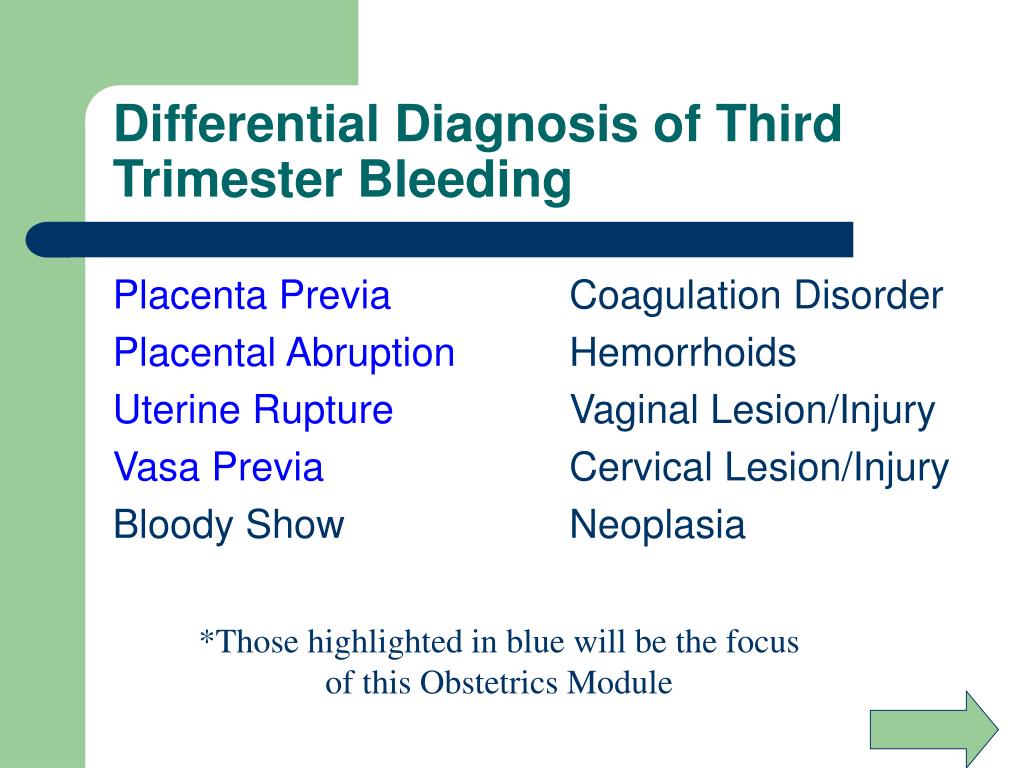 Differential Diagnosis of Third Trimester Bleeding

Placenta Previa
Placental Abruption
Uterine Rupture
Vasa Previa
Bloody Show

Coagulation Disorder
Hemorrhoids
Vaginal Lesion/Injury
Cervical Lesion/Injury
Neoplasia

*Those highlighted in blue will be the focus of this Obstetrics Module